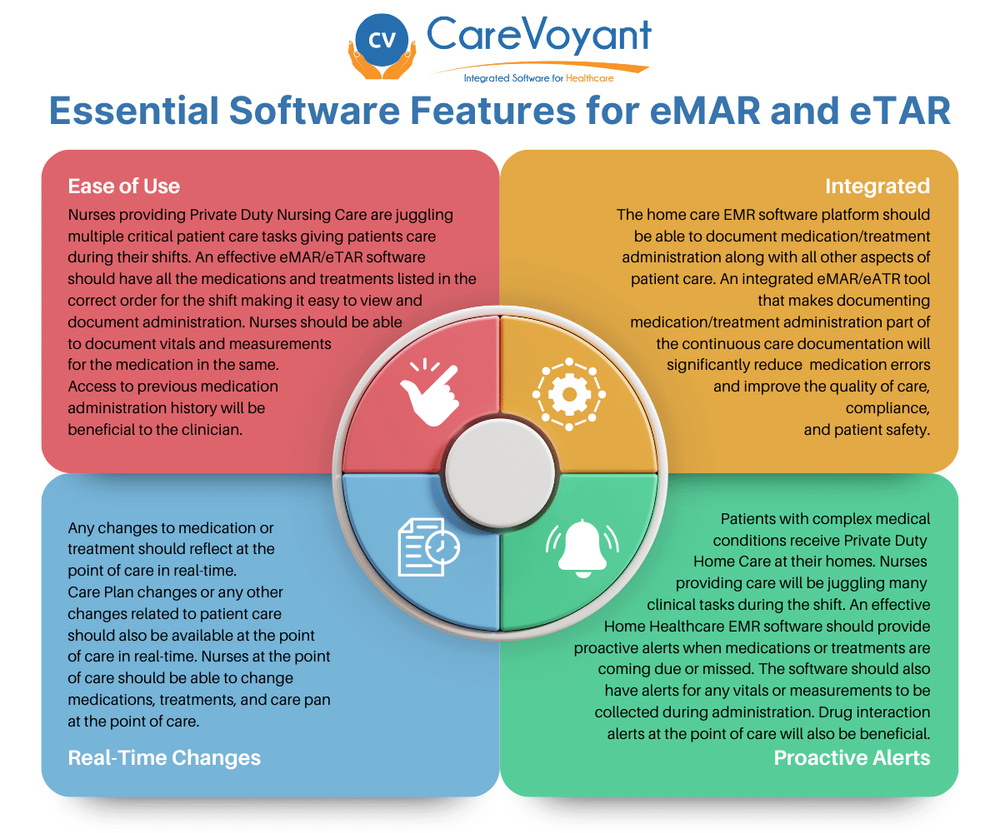 CV CareVoyant
Integrated Software for Healthcare

Essential Software Features for eMAR and eTAR

Ease of Use
Nurses providing Private Duty Nursing Care are juggling multiple critical patient care tasks giving patients care during their shifts. An effective eMAR/eTAR software should have all the medications and treatments listed in the correct order for the shift making it easy to view and document administration. Nurses should be able to document vitals and measurements for the medication in the same. Access to previous medication administration history will be beneficial to the clinician.

Integrated
The home care EMR software platform should be able to document medication/treatment administration along with all other aspects of patient care. An integrated eMAR/eATR tool that makes documenting medication/treatment administration part of the continuous care documentation will significantly reduce medication errors and improve the quality of care, compliance, and patient safety.

Any changes to medication or treatment should reflect at the point of care in real-time. Care Plan changes or any other changes related to patient care should also be available at the point of care in real-time. Nurses at the point of care should be able to change medications, treatments, and care pan at the point of care.

Real-Time Changes

Patients with complex medical conditions receive Private Duty Home Care at their homes. Nurses providing care will be juggling many clinical tasks during the shift. An effective Home Healthcare EMR software should provide proactive alerts when medications or treatments are coming due or missed. The software should also have alerts for any vitals or measurements to be collected during administration. Drug interaction alerts at the point of care will also be beneficial.

Proactive Alerts